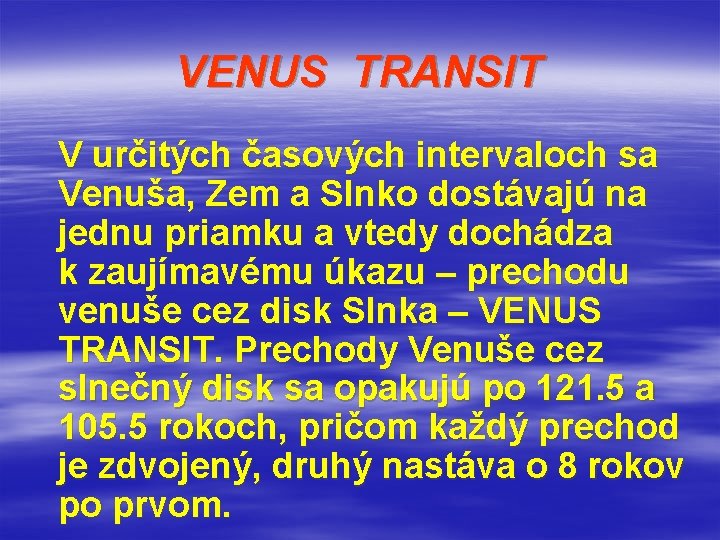 VENUS TRANSIT

V určitých časových intervaloch sa Venuša, Zem a Slnko dostávajú na jednu priamku a vtedy dochádza k zaujímavému úkazu – prechodu venuše cez disk Slnka – VENUS TRANSIT. Prechody Venuše cez slnečný disk sa opakujú po 121.5 a 105.5 rokoch, pričom každý prechod je zdvojený, druhý nastáva o 8 rokov po prvom.